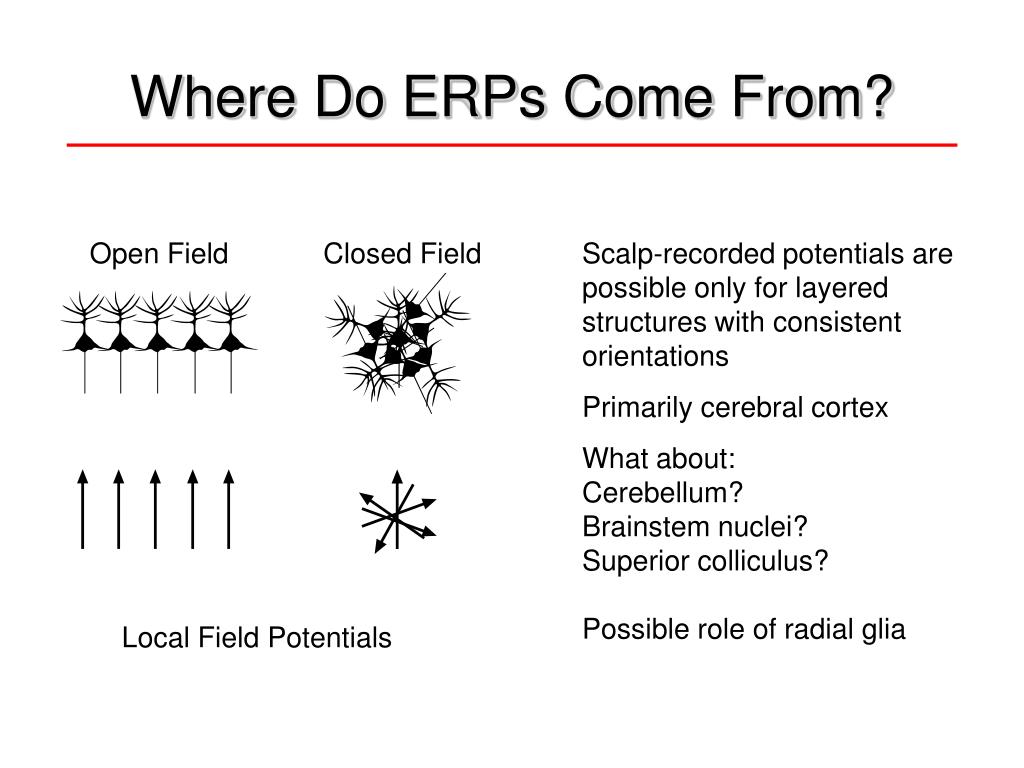 Where Do ERPs Come From?

Open Field

Closed Field

Local Field Potentials

Scalp-recorded potentials are possible only for layered structures with consistent orientations

Primarily cerebral cortex

What about:
Cerebellum?
Brainstem nuclei?
Superior colliculus?

Possible role of radial glia